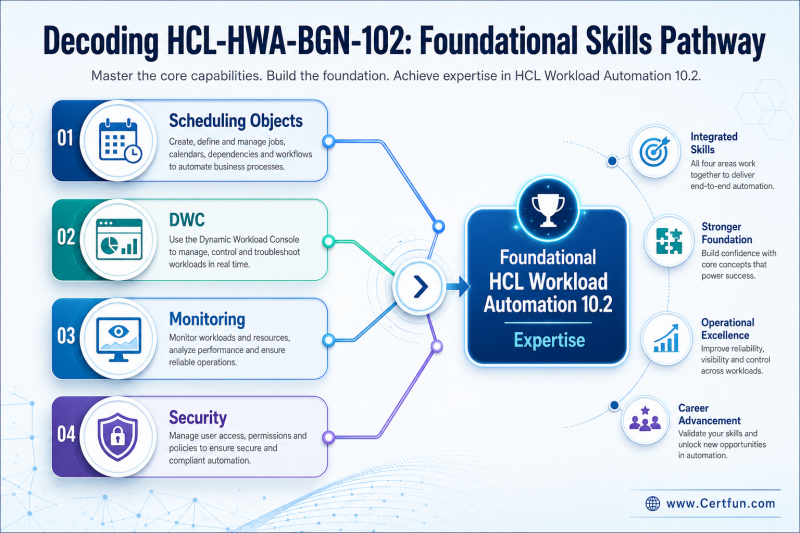 Decoding HCL-HWA-BGN-102: Foundational Skills Pathway

Master the core capabilities. Build the foundation. Achieve expertise in HCL Workload Automation 10.2.

01 Scheduling Objects
Create, define and manage jobs, calendars, dependencies and workflows to automate business processes.

02 DWC
Use the Dynamic Workload Console to manage, control and troubleshoot workloads in real time.

03 Monitoring
Monitor workloads and resources, analyze performance and ensure reliable operations.

04 Security
Manage user access, permissions and policies to ensure secure and compliant automation.

Foundational HCL Workload Automation 10.2
Expertise

Integrated Skills
All four areas work together to deliver end-to-end automation.

Stronger Foundation
Build confidence with core concepts that power success.

Operational Excellence
Improve reliability, visibility and control across workloads.

Career Advancement
Validate your skills and unlock new opportunities in automation.

www.Certfun.com